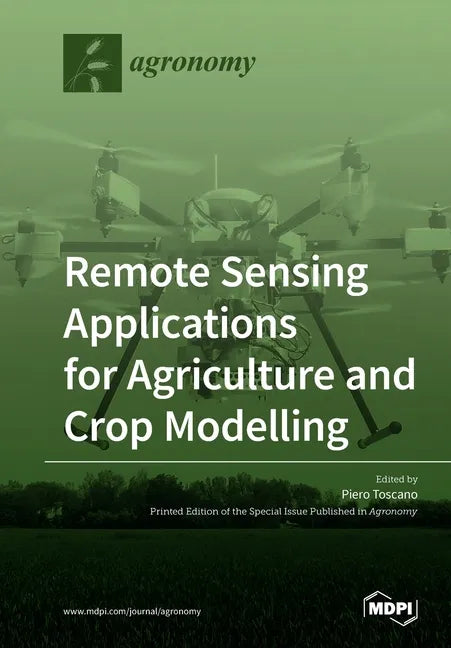 agronomy

Remote Sensing Applications for Agriculture and Crop Modelling

Edited by
Piero Toscano
Printed Edition of the Special Issue Published in Agronomy

www.mdpi.com/journal/agronomy

MDPI